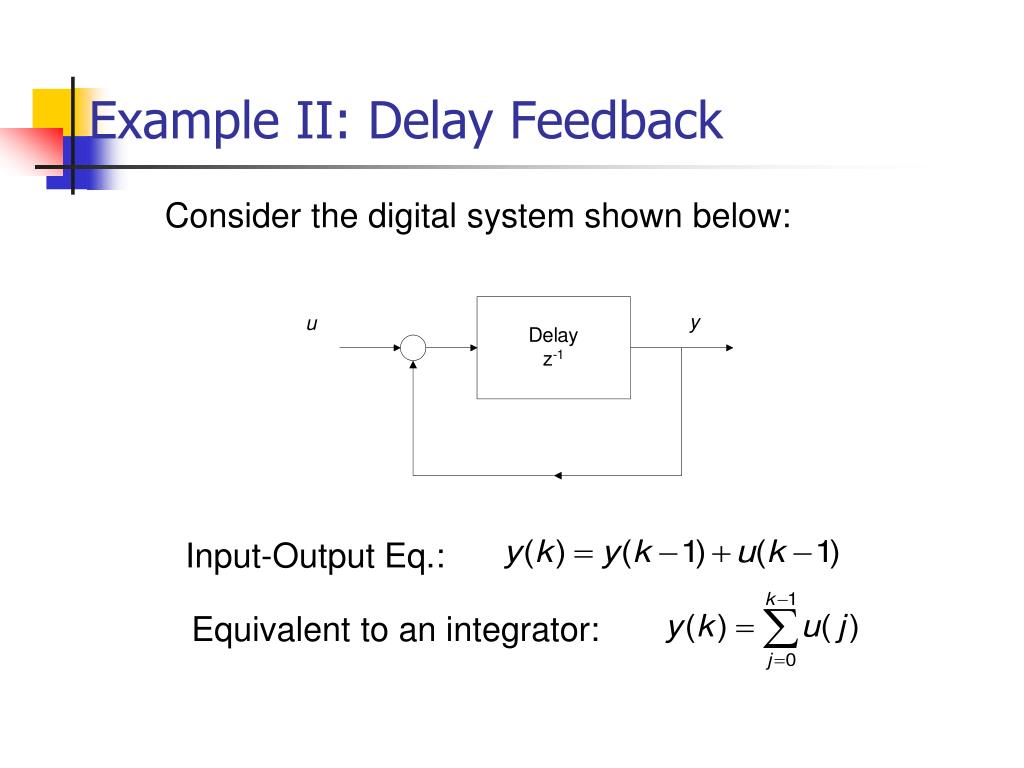 Example II: Delay Feedback

Consider the digital system shown below:

u

Delay
$z^{-1}$

y

Input-Output Eq.: $y(k) = y(k-1) + u(k-1)$

Equivalent to an integrator: $y(k) = \sum_{j=0}^{k-1} u(j)$